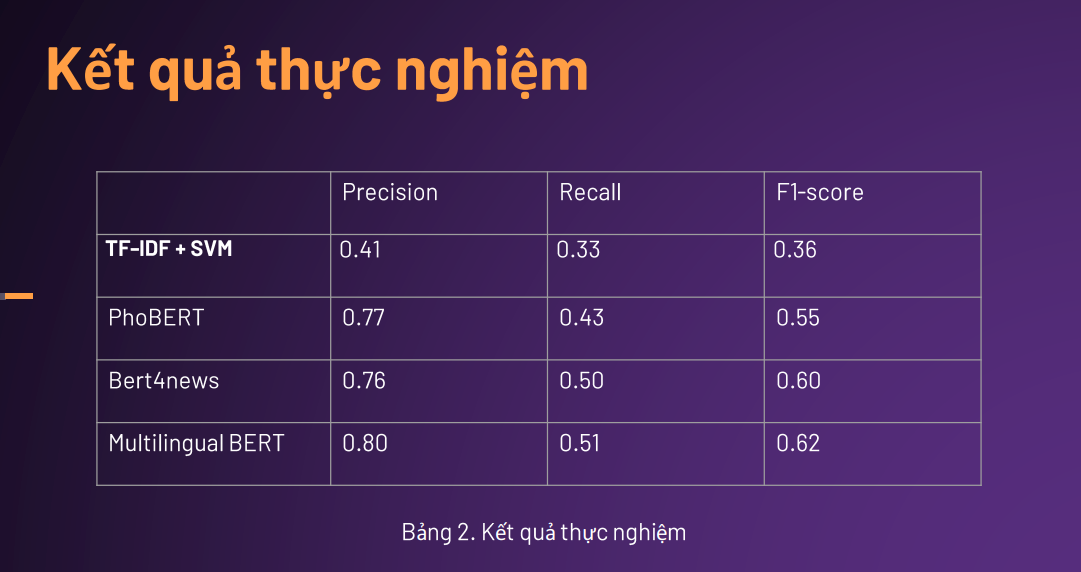 Kết quả thực nghiệm

| | Precision | Recall | F1-score |
|---|---|---|---|
| **TF-IDF + SVM** | 0.41 | 0.33 | 0.36 |
| PhoBERT | 0.77 | 0.43 | 0.55 |
| Bert4news | 0.76 | 0.50 | 0.60 |
| Multilingual BERT | 0.80 | 0.51 | 0.62 |

Bảng 2. Kết quả thực nghiệm